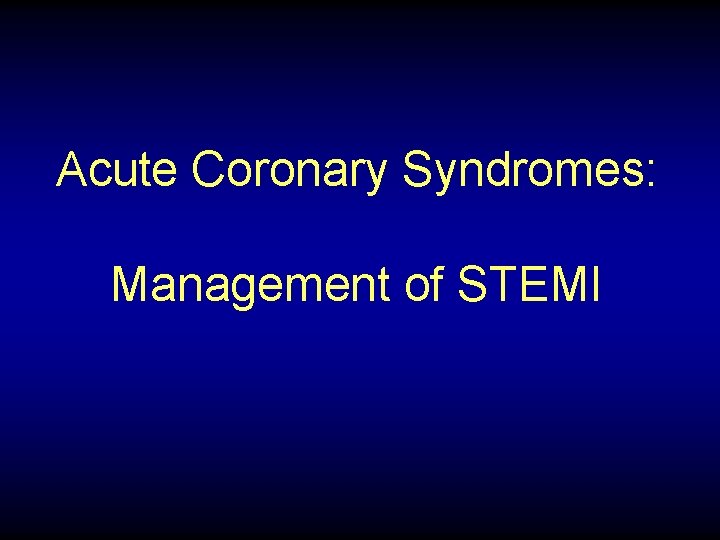 Acute Coronary Syndromes:

Management of STEMI